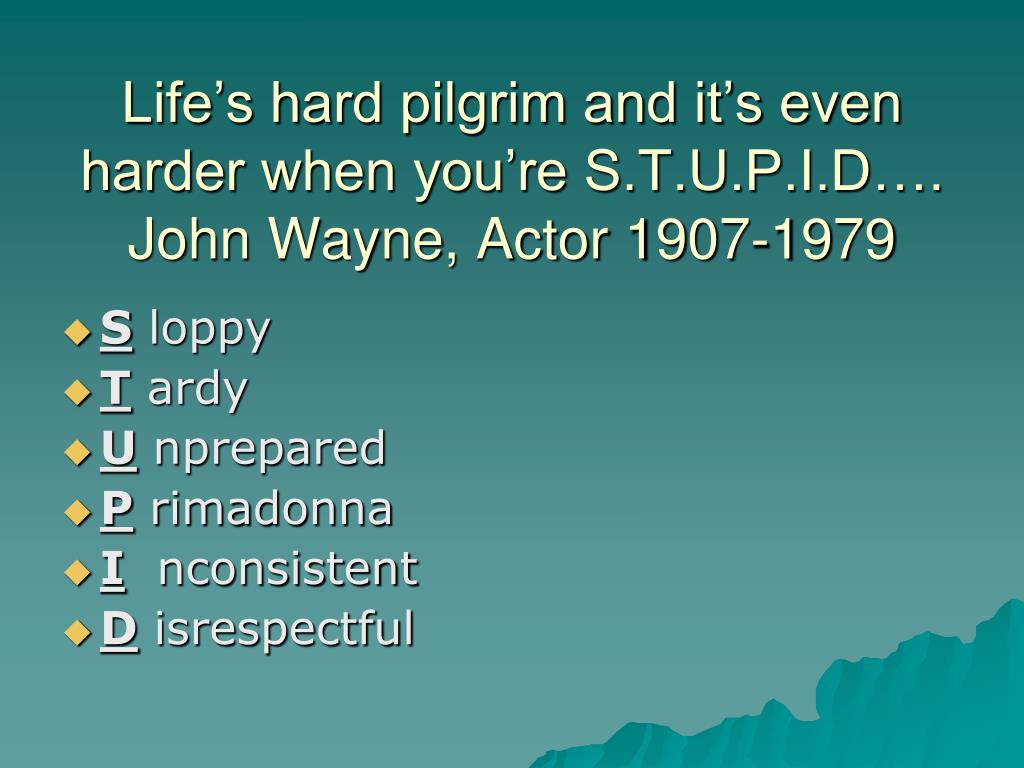 Life’s hard pilgrim and it’s even harder when you’re S.T.U.P.I.D…. John Wayne, Actor 1907-1979

S loppy
T ardy
U nprepared
P rimadonna
I nconsistent
D isrespectful